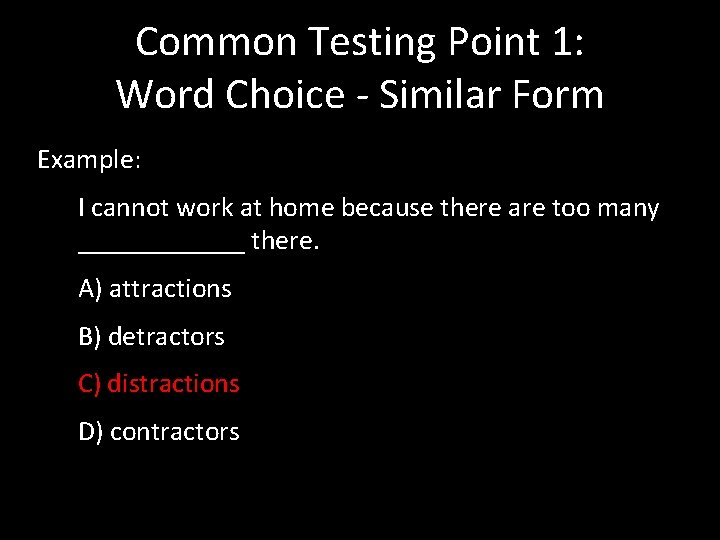 Common Testing Point 1:
Word Choice - Similar Form

Example:

I cannot work at home because there are too many ____________ there.

A) attractions

B) detractors

C) distractions

D) contractors